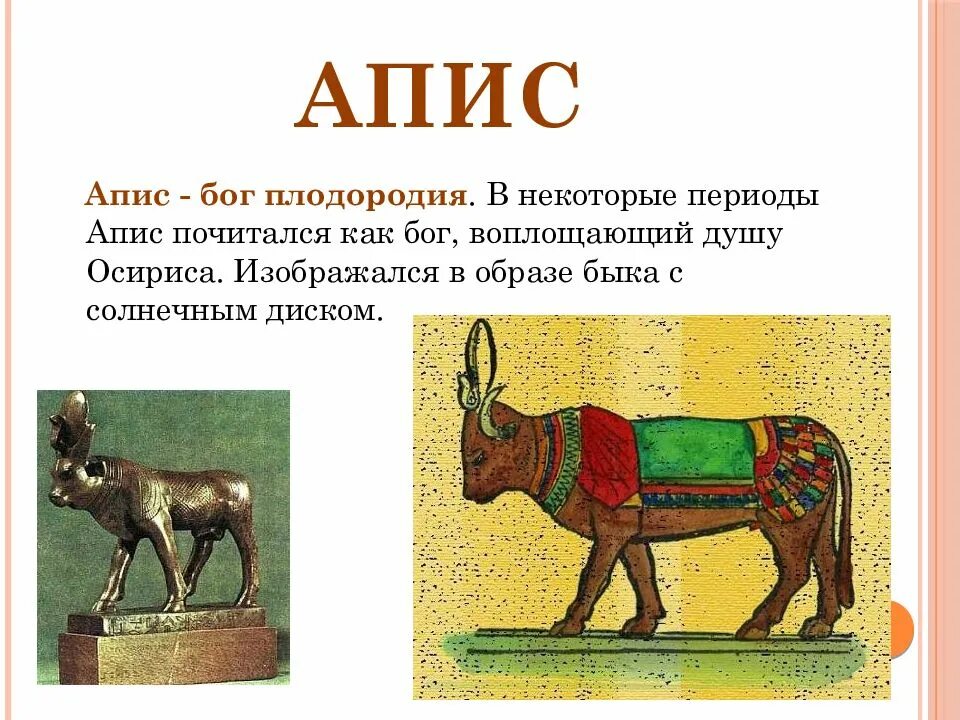 АПИС

Апис - бог плодородия. В некоторые периоды Апис почитался как бог, воплощающий душу Осириса. Изображался в образе быка с солнечным диском.